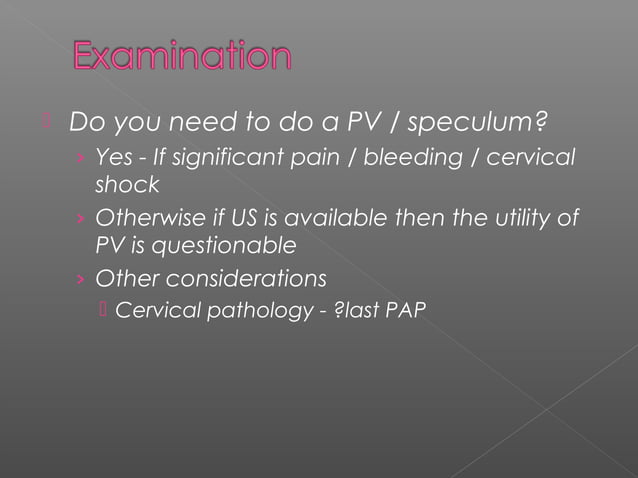 Examination

Do you need to do a PV / speculum?

› Yes - If significant pain / bleeding / cervical shock

› Otherwise if US is available then the utility of PV is questionable

› Other considerations

Cervical pathology - ?last PAP